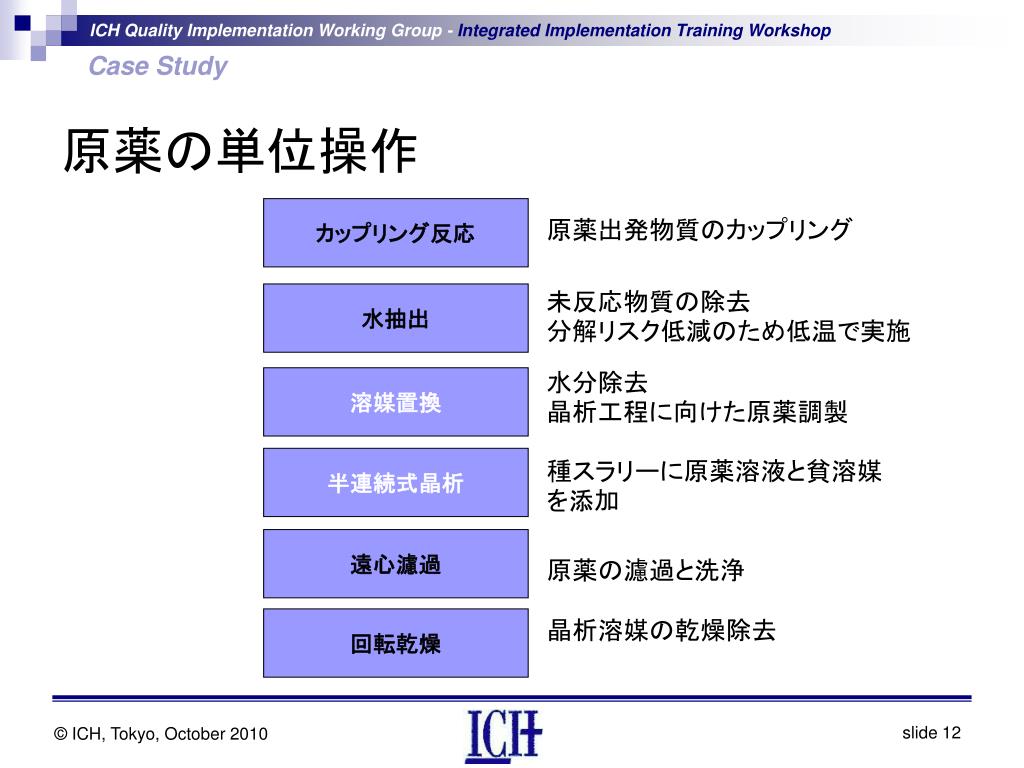 ICH Quality Implementation Working Group - Integrated Implementation Training Workshop

Case Study

原薬の単位操作

カップリング反応

原薬出発物質のカップリング

水抽出

未反応物質の除去
分解リスク低減のため低温で実施

溶媒置換

水分除去
晶析工程に向けた原薬調製

半連続式晶析

種スラリーに原薬溶液と貧溶媒を添加

遠心濾過

原薬の濾過と洗浄

回転乾燥

晶析溶媒の乾燥除去

© ICH, Tokyo, October 2010

ICH

slide 12